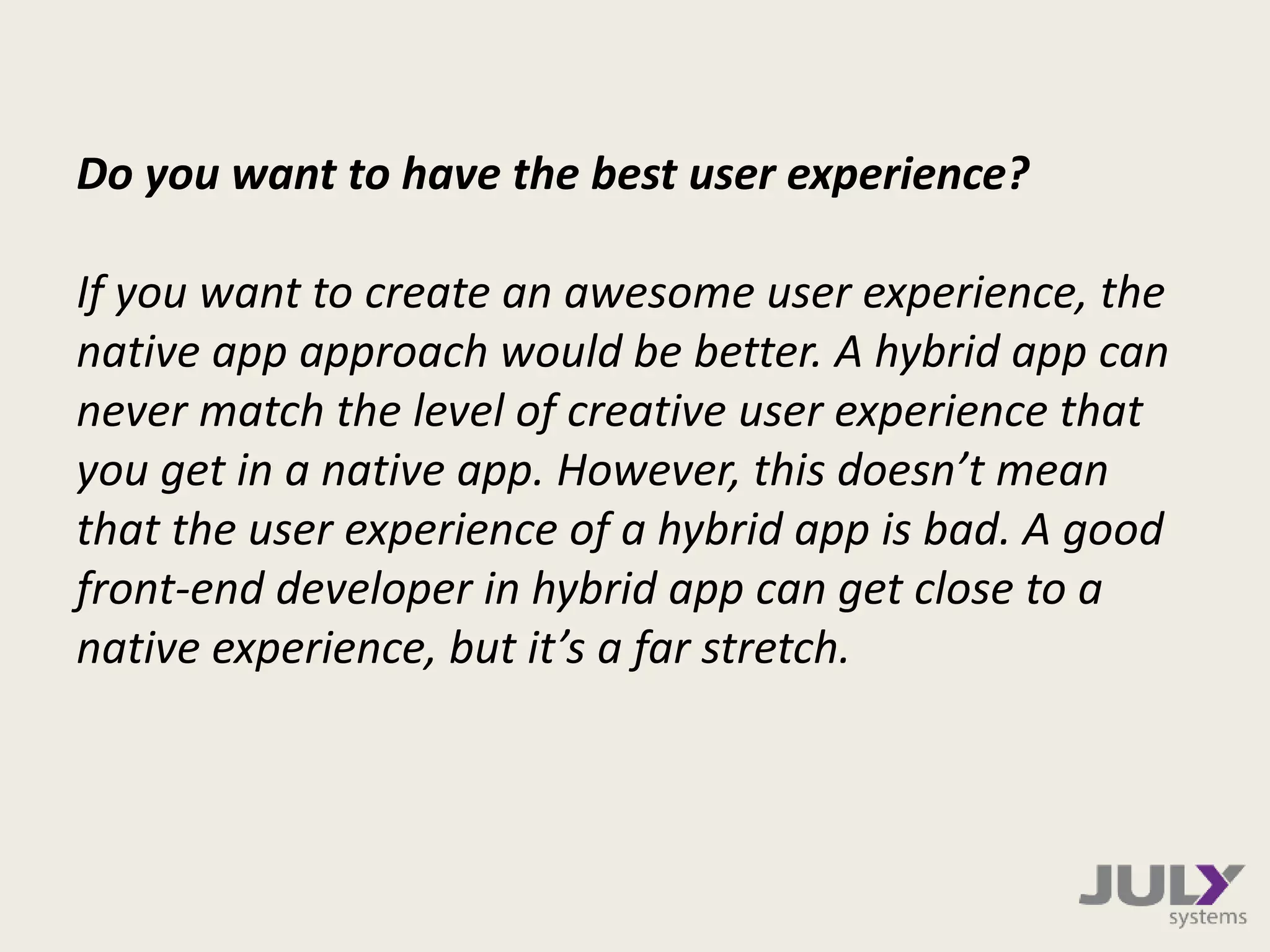 Do you want to have the best user experience?

If you want to create an awesome user experience, the native app approach would be better. A hybrid app can never match the level of creative user experience that you get in a native app. However, this doesn’t mean that the user experience of a hybrid app is bad. A good front-end developer in hybrid app can get close to a native experience, but it’s a far stretch.

JULY
systems